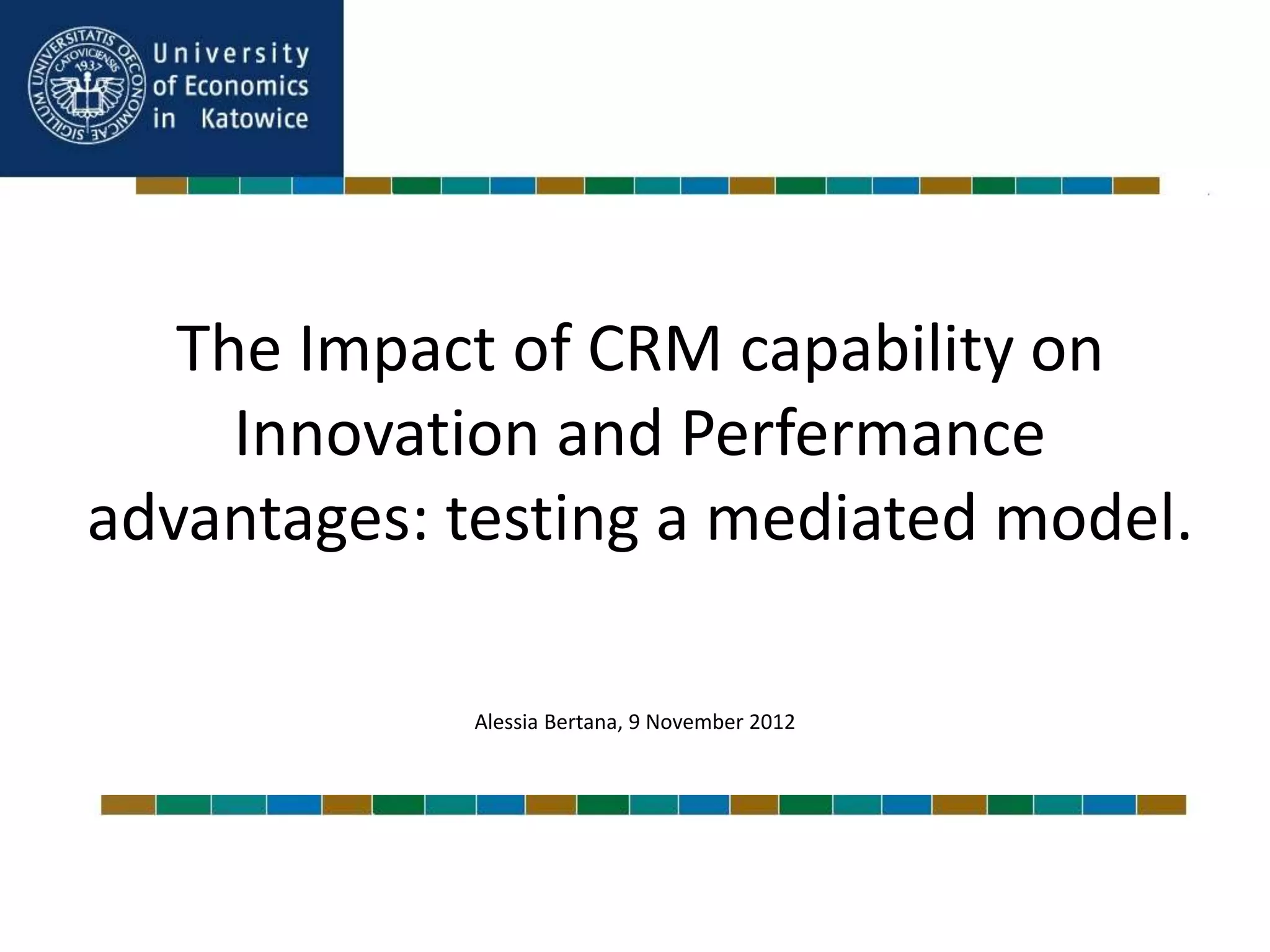 SIGILLUM UNIVERSITATIS OECONOMICAE CATOVICIENSIS 1937

University of Economics in Katowice

The Impact of CRM capability on Innovation and Perfermance advantages: testing a mediated model.

Alessia Bertana, 9 November 2012